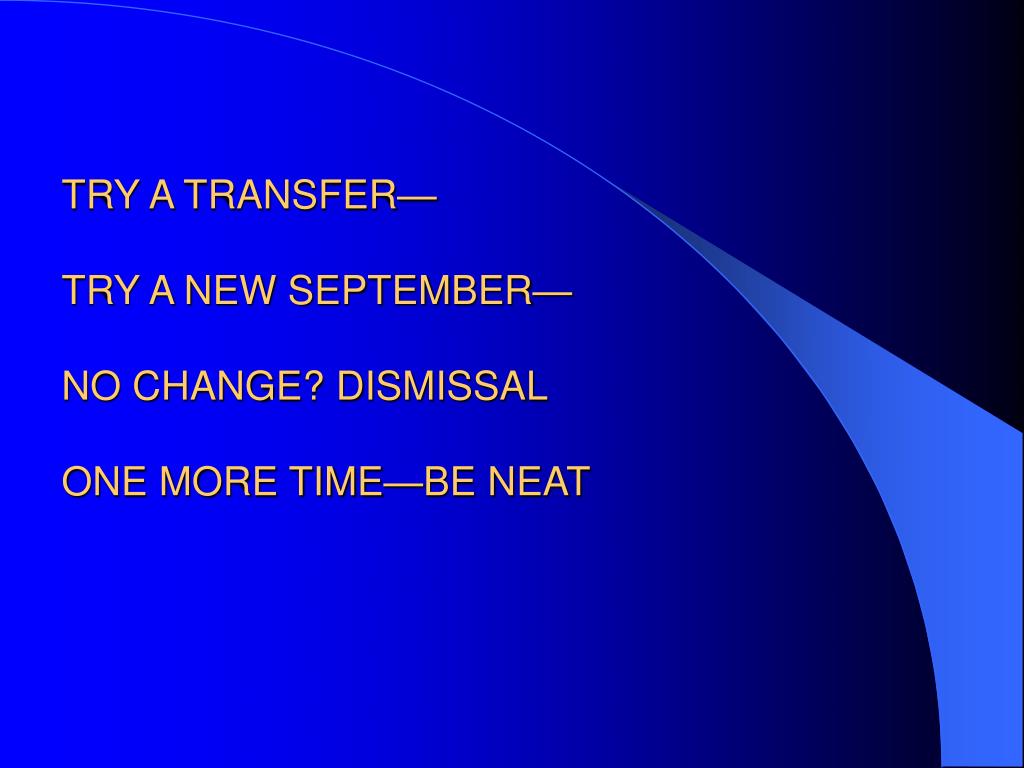 TRY A TRANSFER—

TRY A NEW SEPTEMBER—

NO CHANGE? DISMISSAL

ONE MORE TIME—BE NEAT